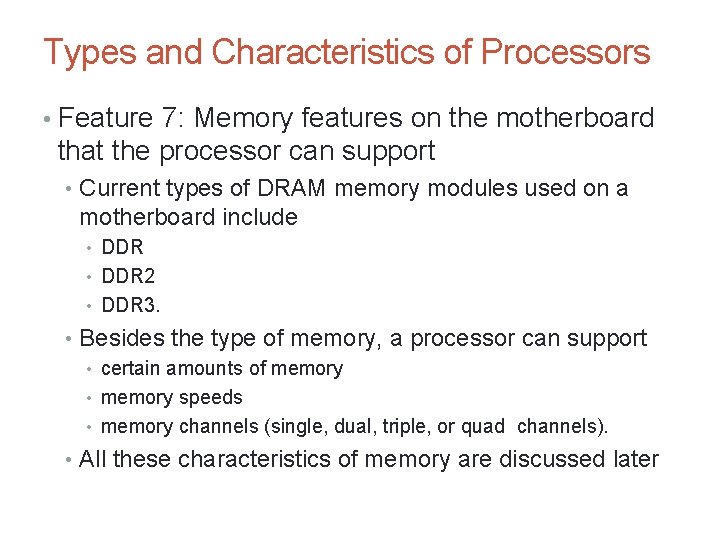 Types and Characteristics of Processors

• Feature 7: Memory features on the motherboard that the processor can support
  • Current types of DRAM memory modules used on a motherboard include
    • DDR
    • DDR2
    • DDR3.
  • Besides the type of memory, a processor can support
    • certain amounts of memory
    • memory speeds
    • memory channels (single, dual, triple, or quad channels).
  • All these characteristics of memory are discussed later